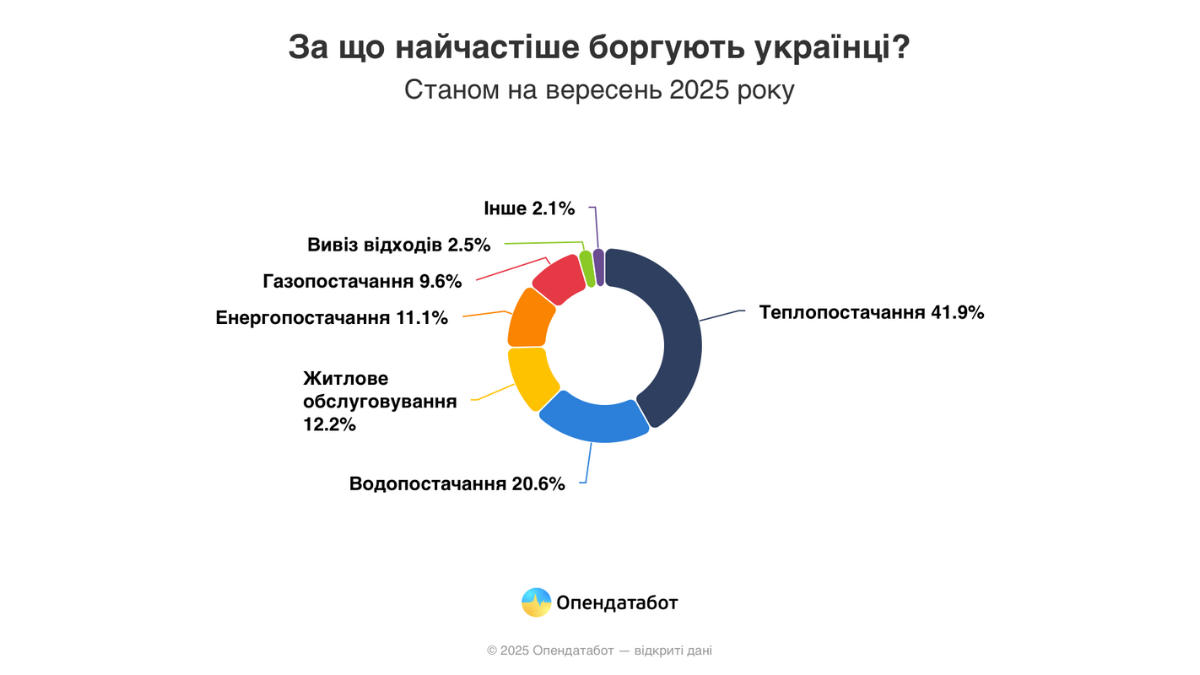 За що найчастіше боргують українці?

Станом на вересень 2025 року

Інше 2.1%

Вивіз відходів 2.5%

Газопостачання 9.6%

Енергопостачання 11.1%

Житлове обслуговування 12.2%

Водопостачання 20.6%

Теплопостачання 41.9%

Опендатабот

© 2025 Опендатабот — відкриті дані